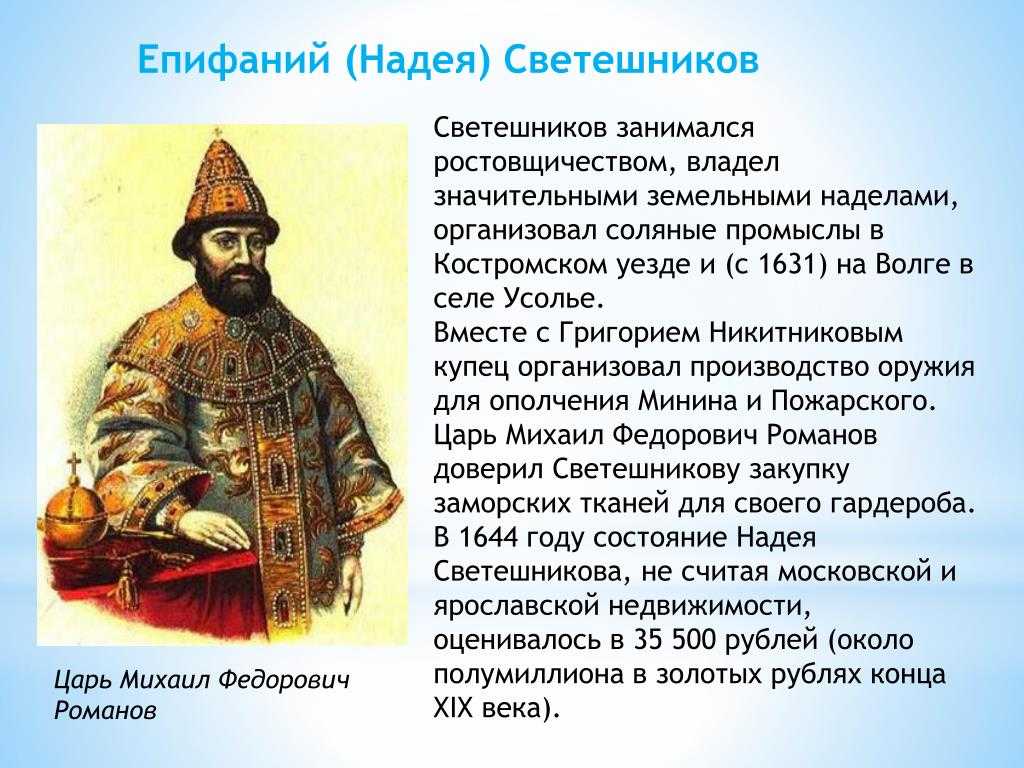 Епифаний (Надея) Светешников

Светешников занимался ростовщичеством, владел значительными земельными наделами, организовал соляные промыслы в Костромском уезде и (с 1631) на Волге в селе Усолье.
Вместе с Григорием Никитниковым купец организовал производство оружия для ополчения Минина и Пожарского.
Царь Михаил Федорович Романов доверил Светешникову закупку заморских тканей для своего гардероба.
В 1644 году состояние Надея Светешникова, не считая московской и ярославской недвижимости, оценивалось в 35 500 рублей (около полумиллиона в золотых рублях конца XIX века).

Царь Михаил Федорович Романов